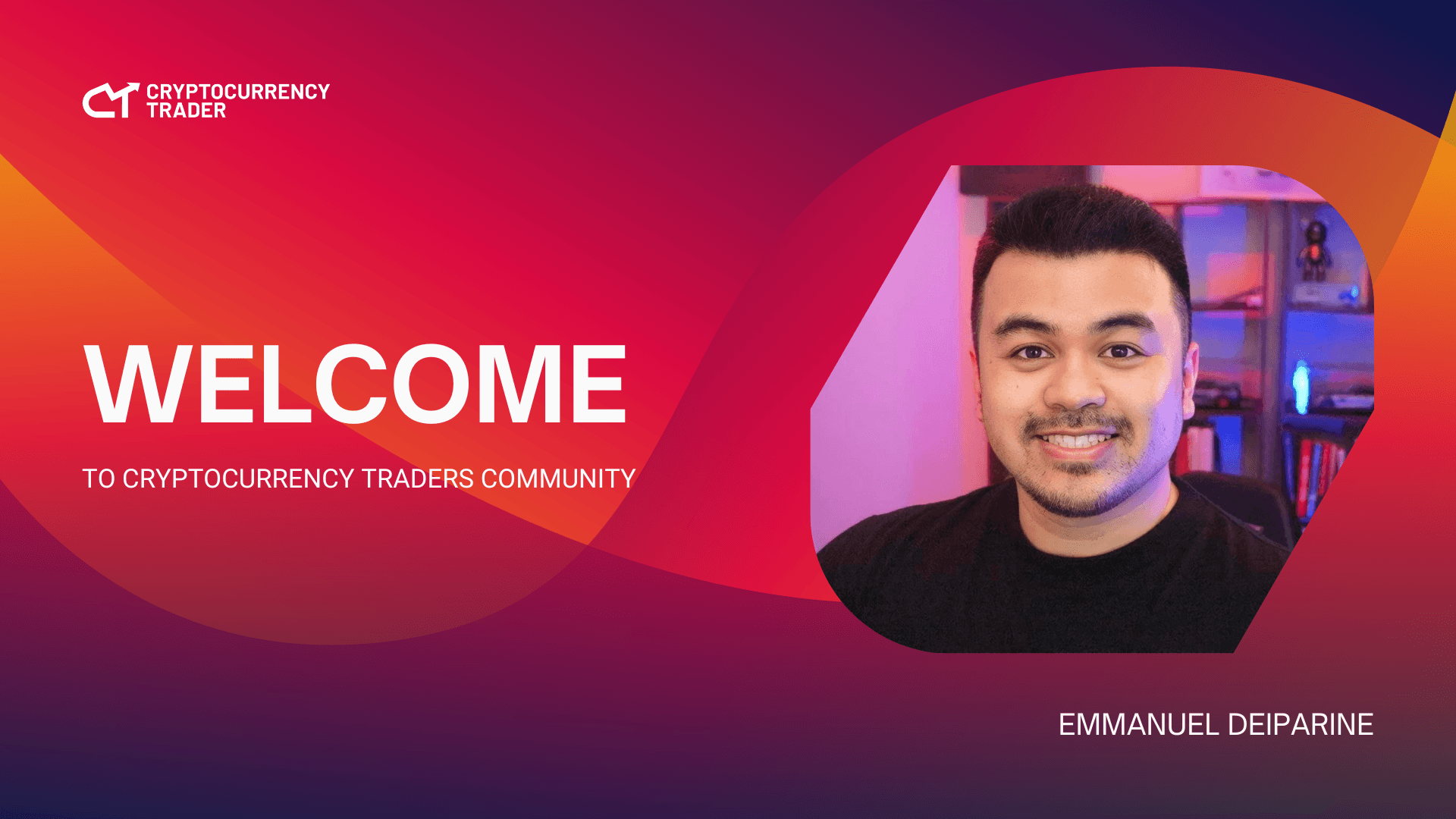 CRYPTOCURRENCY TRADER

WELCOME

TO CRYPTOCURRENCY TRADERS COMMUNITY

EMMANUEL DEIPARINE